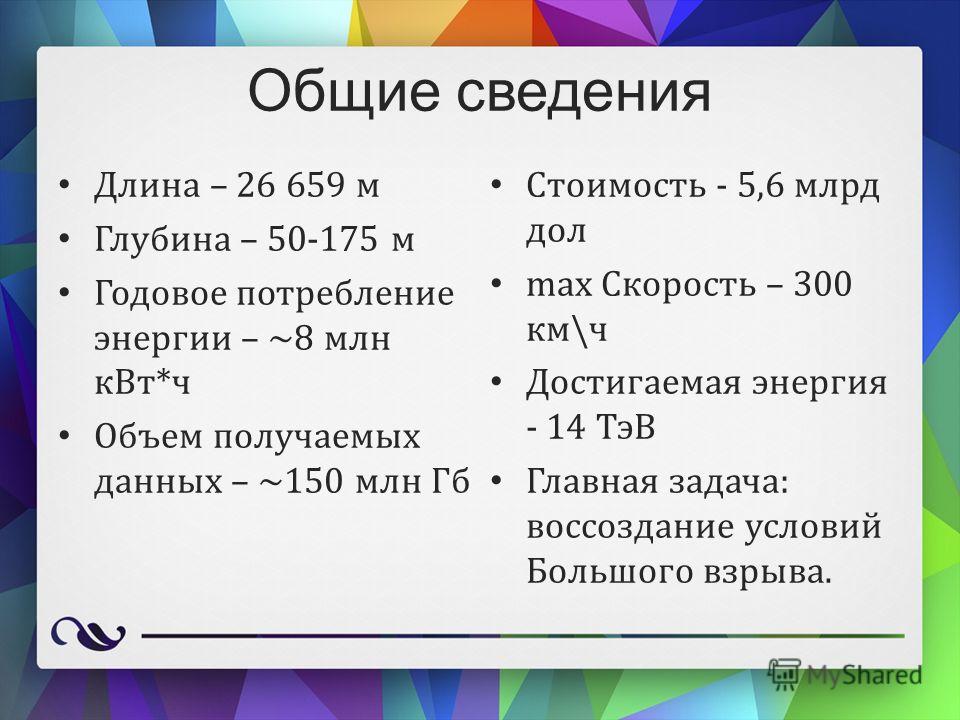 Общие сведения

• Длина – 26 659 м
• Глубина – 50-175 м
• Годовое потребление энергии – ~8 млн кВт*ч
• Объем получаемых данных – ~150 млн Гб

• Стоимость - 5,6 млрд дол
• max Скорость – 300 км\ч
• Достигаемая энергия - 14 ТэВ
• Главная задача: воссоздание условий Большого взрыва.

MyShared